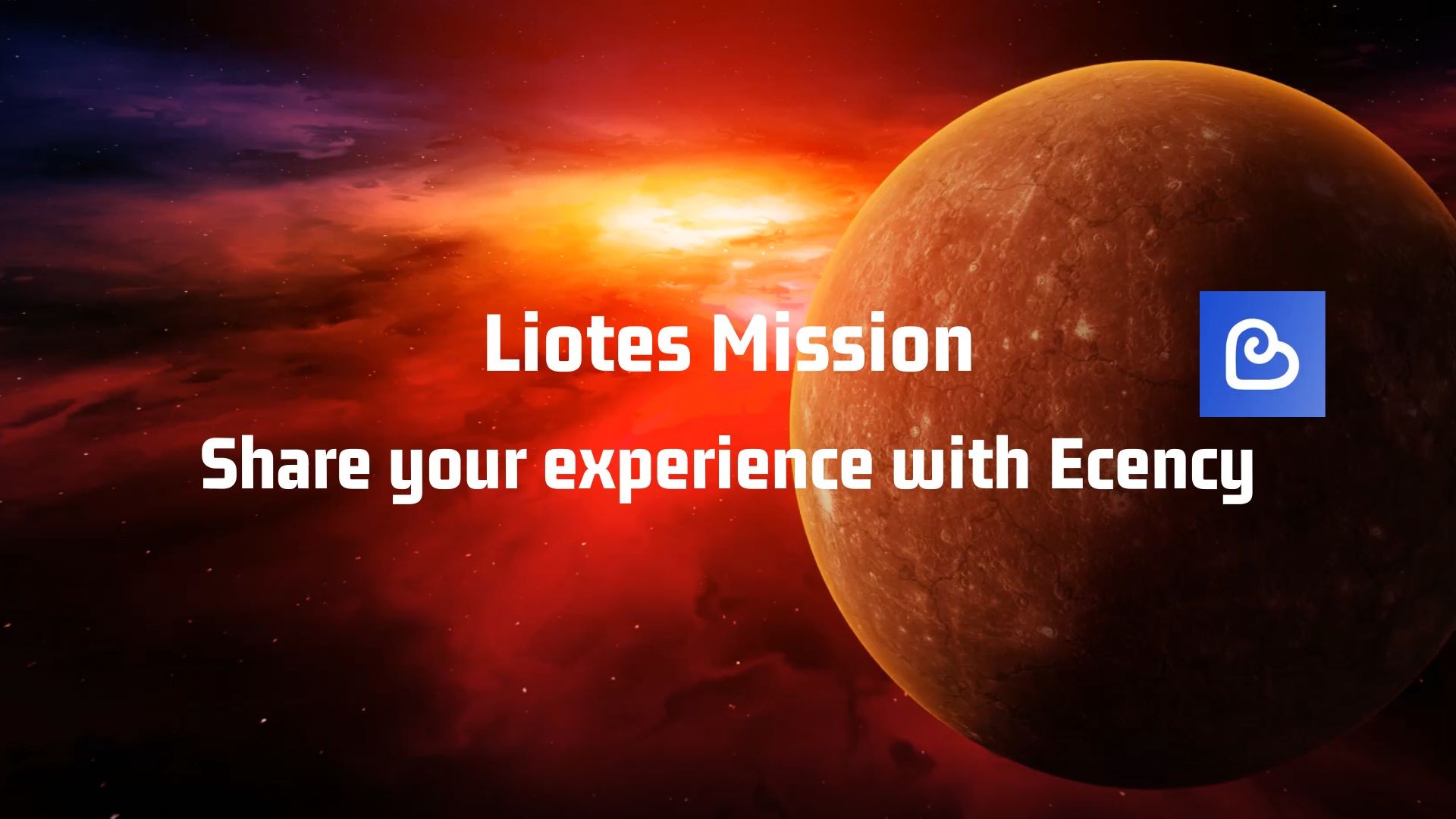 Liotes Mission

Share your experience with Ecency